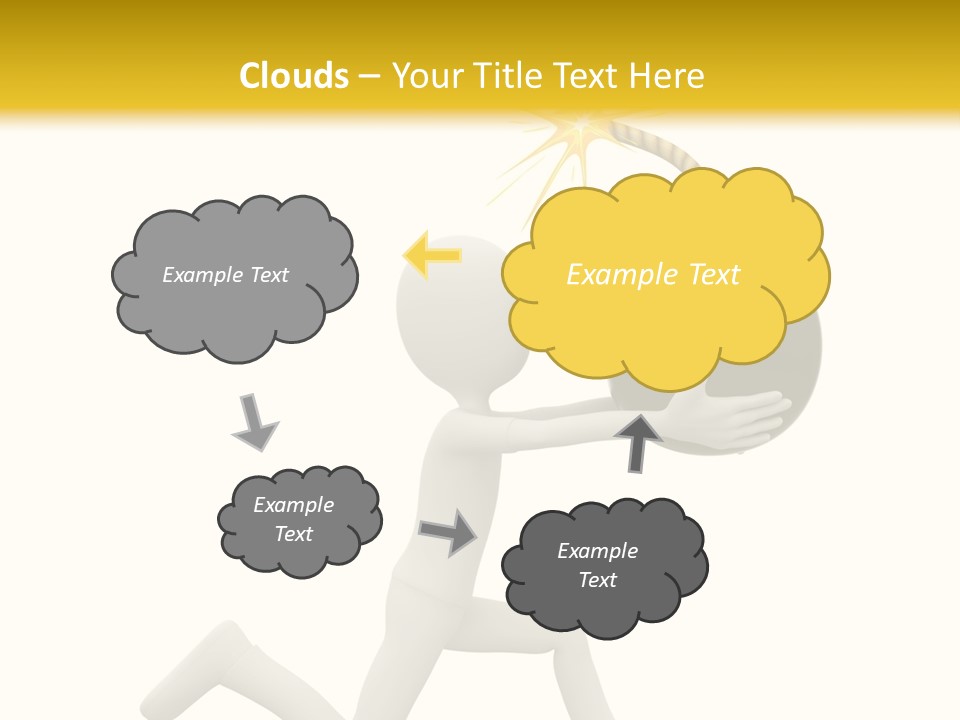 Clouds – Your Title Text Here

Example Text

Example Text

Example Text

Example Text